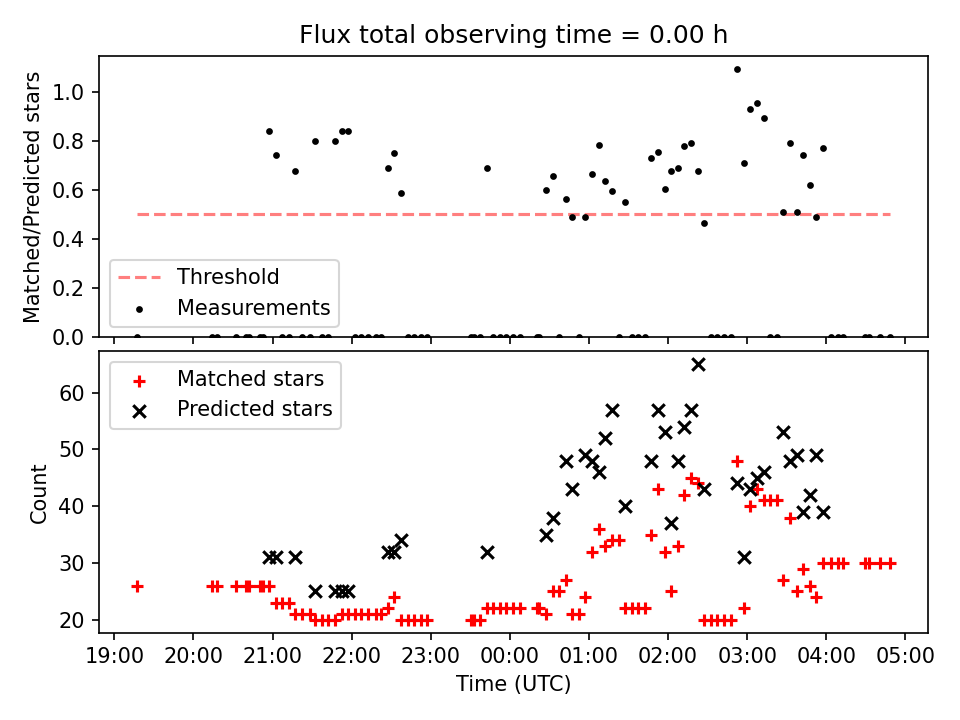 Flux total observing time = 0.00 h

Matched/Predicted stars

1.0
0.8
0.6
0.4
0.2
0.0

Threshold
Measurements

Matched stars
Predicted stars

Count

60
50
40
30
20

19:00 20:00 21:00 22:00 23:00 00:00 01:00 02:00 03:00 04:00 05:00

Time (UTC)